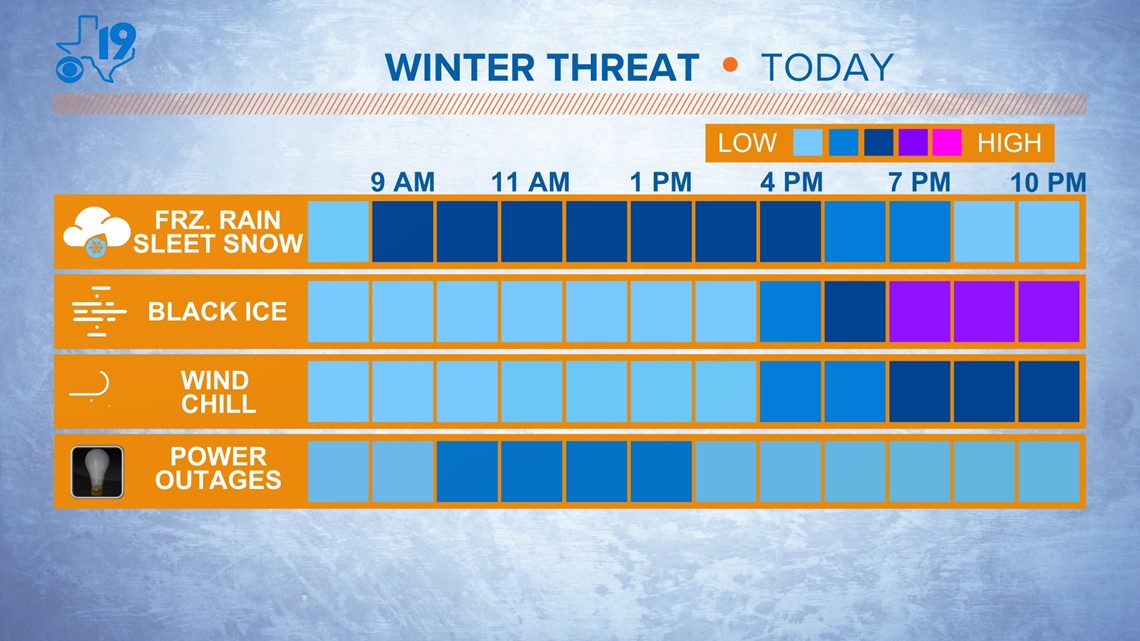 19

WINTER THREAT • TODAY

LOW HIGH

9 AM 11 AM 1 PM 4 PM 7 PM 10 PM

FRZ. RAIN SLEET SNOW

BLACK ICE

WIND CHILL

POWER OUTAGES